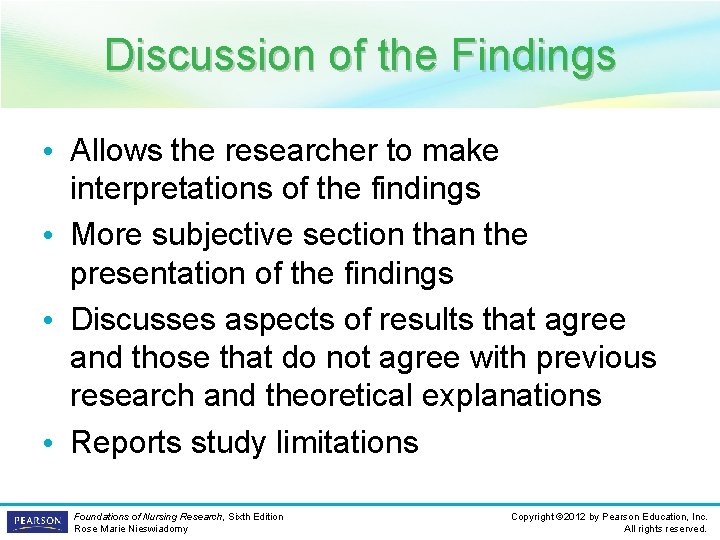 Discussion of the Findings

• Allows the researcher to make interpretations of the findings
• More subjective section than the presentation of the findings
• Discusses aspects of results that agree and those that do not agree with previous research and theoretical explanations
• Reports study limitations

PEARSON

Foundations of Nursing Research, Sixth Edition
Rose Marie Nieswiadomy

Copyright ©2012 by Pearson Education, Inc.
All rights reserved.